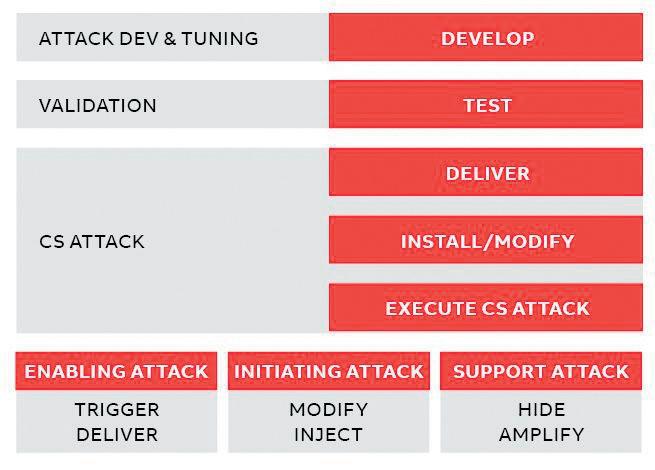 ATTACK DEV & TUNING
DEVELOP

VALIDATION
TEST

CS ATTACK
DELIVER
INSTALL/MODIFY
EXECUTE CS ATTACK

ENABLING ATTACK
TRIGGER
DELIVER

INITIATING ATTACK
MODIFY
INJECT

SUPPORT ATTACK
HIDE
AMPLIFY